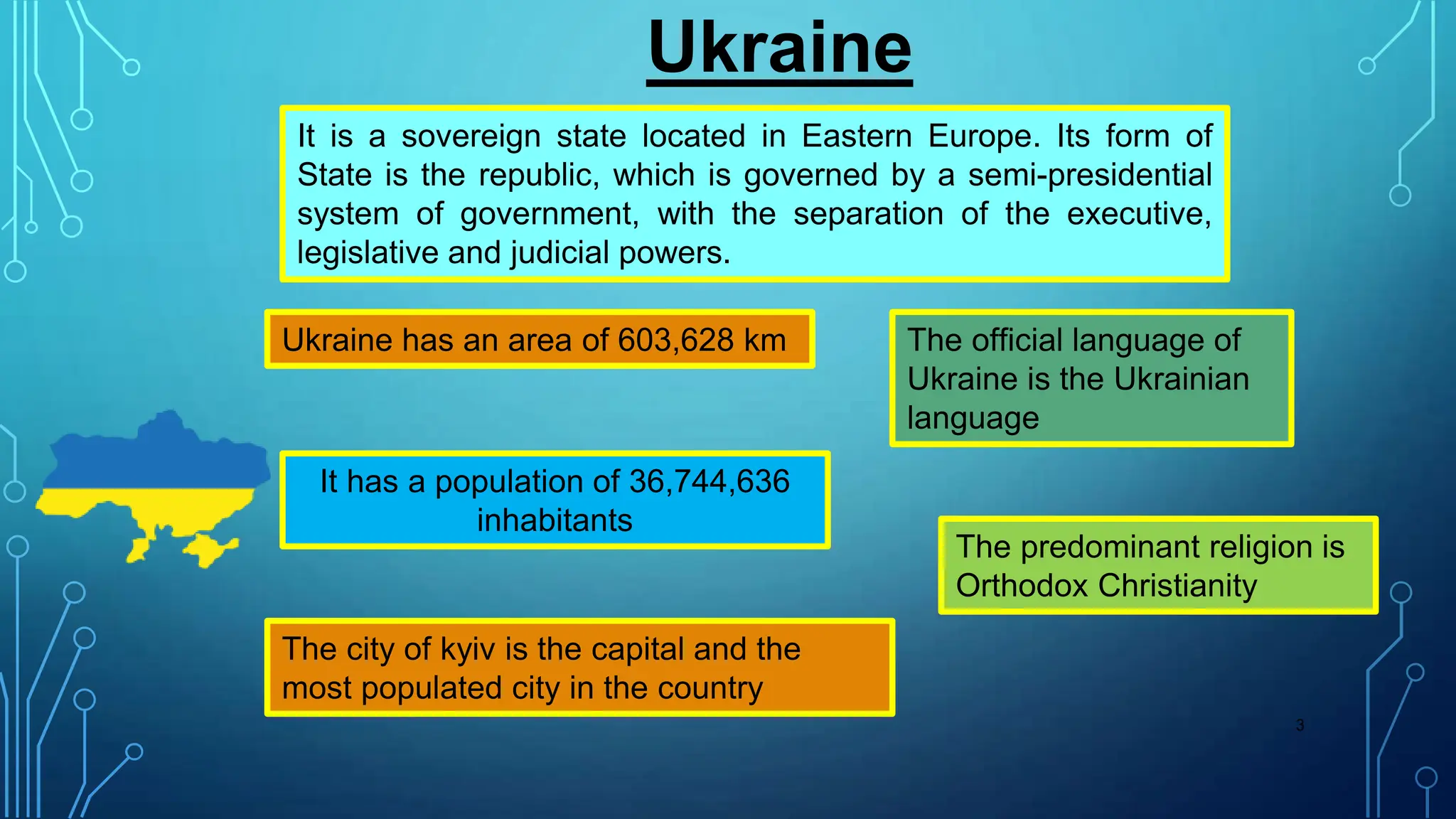 Ukraine

It is a sovereign state located in Eastern Europe. Its form of State is the republic, which is governed by a semi-presidential system of government, with the separation of the executive, legislative and judicial powers.

Ukraine has an area of 603,628 km

The official language of Ukraine is the Ukrainian language

It has a population of 36,744,636 inhabitants

The predominant religion is Orthodox Christianity

The city of kyiv is the capital and the most populated city in the country

3